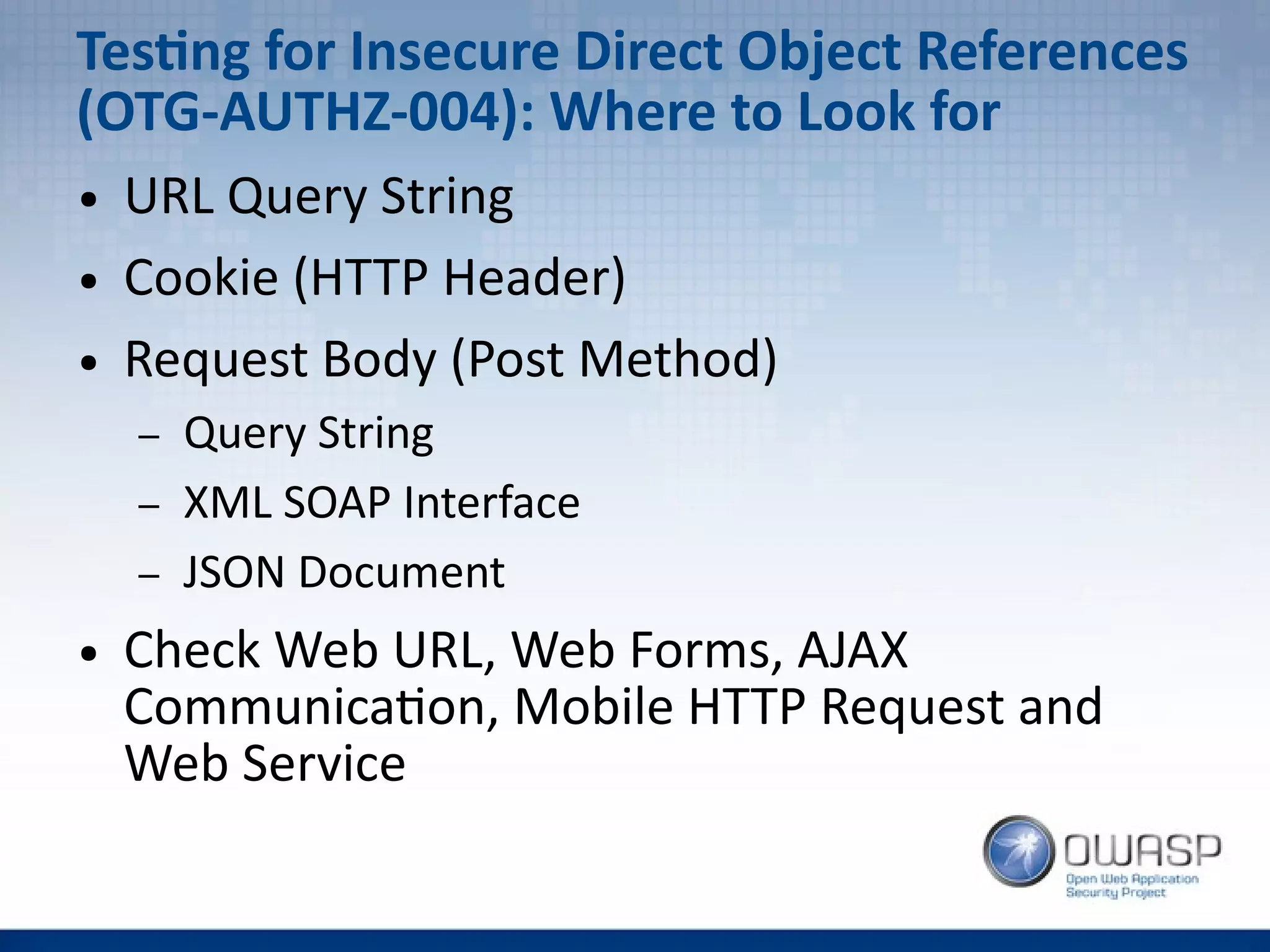 Testing for Insecure Direct Object References (OTG-AUTHZ-004): Where to Look for

• URL Query String
• Cookie (HTTP Header)
• Request Body (Post Method)
  – Query String
  – XML SOAP Interface
  – JSON Document
• Check Web URL, Web Forms, AJAX Communication, Mobile HTTP Request and Web Service

OWASP
Open Web Application Security Project